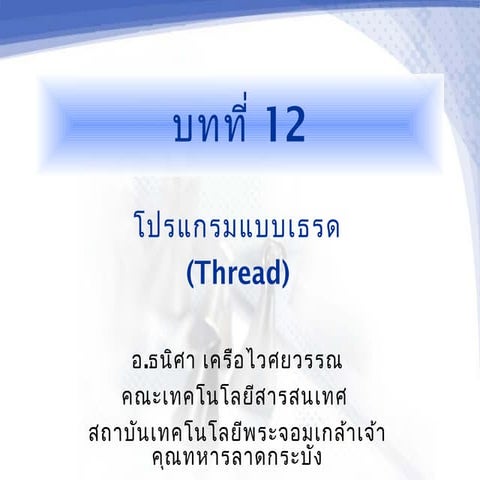 บทที่ 12

โปรแกรมแบบเธรด
(Thread)

อ.ธนิศา เครือไวศยวรรณ
คณะเทคโนโลยีสารสนเทศ
สถาบันเทคโนโลยีพระจอมเกล้าเจ้าคุณทหารลาดกระบัง